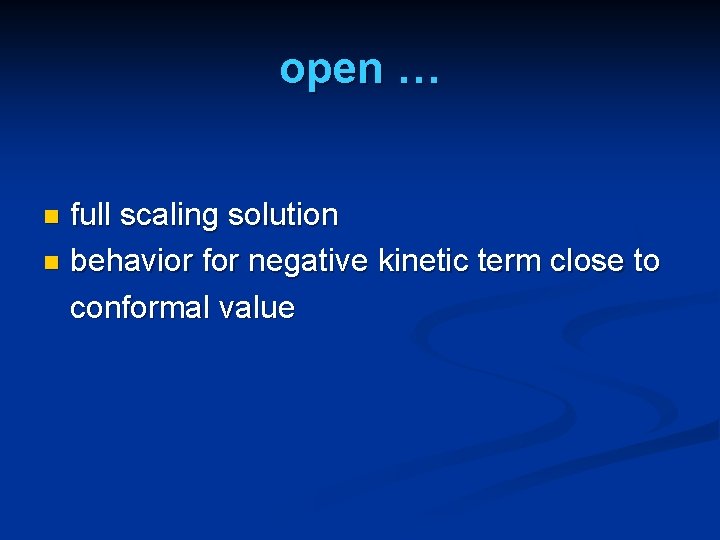 open …

- full scaling solution
- behavior for negative kinetic term close to conformal value